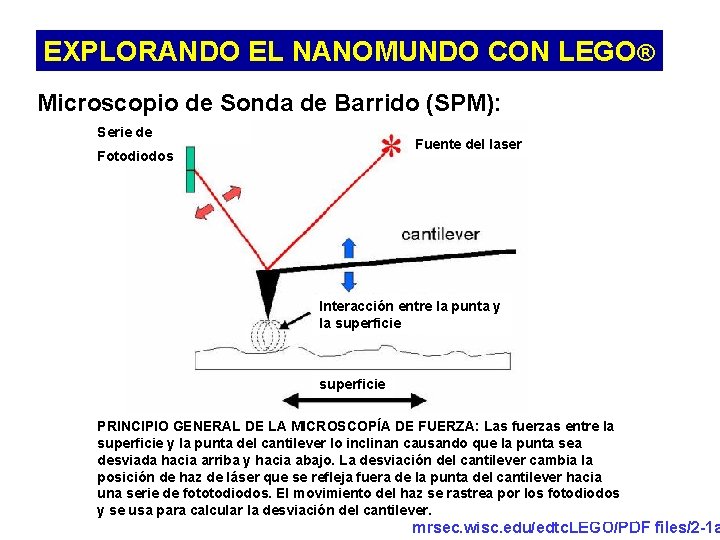 EXPLORANDO EL NANOMUNDO CON LEGO®

Microscopio de Sonda de Barrido (SPM):

Serie de Fotodiodos

Fuente del laser

cantilever

Interacción entre la punta y la superficie

superficie

PRINCIPIO GENERAL DE LA MICROSCOPÍA DE FUERZA: Las fuerzas entre la superficie y la punta del cantilever lo inclinan causando que la punta sea desviada hacia arriba y hacia abajo. La desviación del cantilever cambia la posición de haz de láser que se refleja fuera de la punta del cantilever hacia una serie de fototodiodos. El movimiento del haz se rastrea por los fotodiodos y se usa para calcular la desviación del cantilever.

mrsec.wisc.edu/edtcLEGO/PDF files/2-1a